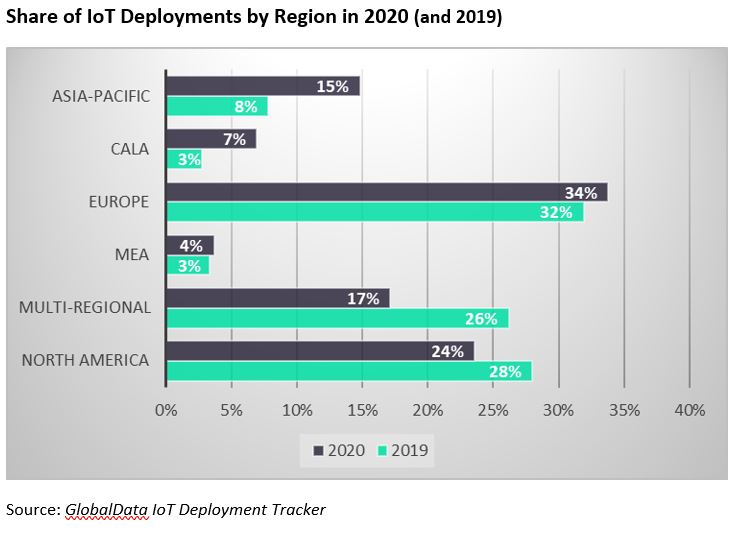 Share of IoT Deployments by Region in 2020 (and 2019)

ASIA-PACIFIC
15%
8%
CALA
7%
3%
EUROPE
34%
32%
MEA
4%
3%
MULTI-REGIONAL
17%
26%
NORTH AMERICA
24%
28%

0% 5% 10% 15% 20% 25% 30% 35% 40%

2020 2019

Source: GlobalData IoT Deployment Tracker